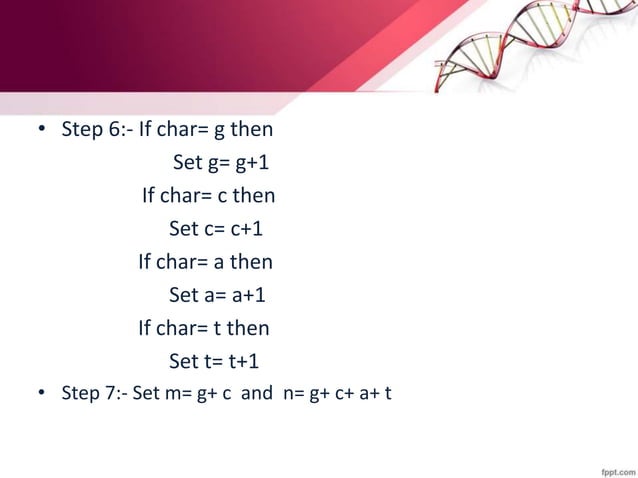 • Step 6:- If char= g then
Set g= g+1
If char= c then
Set c= c+1
If char= a then
Set a= a+1
If char= t then
Set t= t+1
• Step 7:- Set m= g+ c and n= g+ c+ a+ t

fppt.com